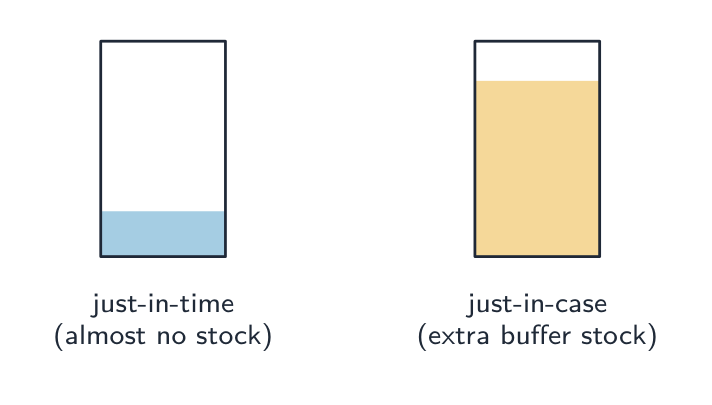 just-in-time
(almost no stock)

just-in-case
(extra buffer stock)